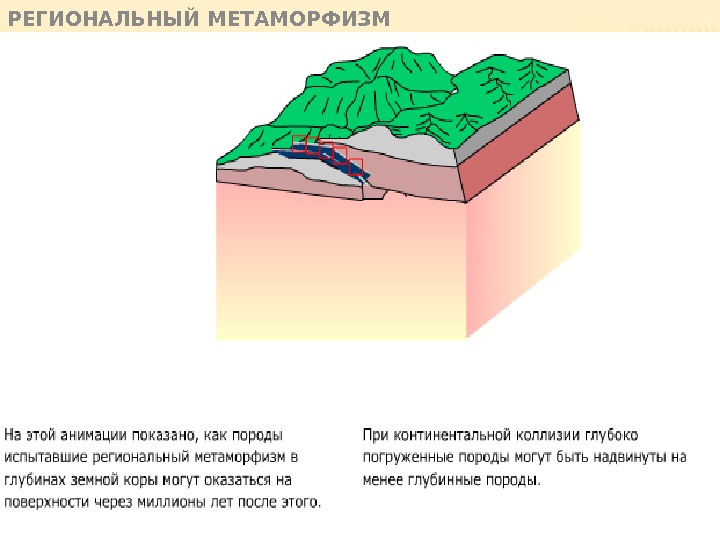 РЕГИОНАЛЬНЫЙ МЕТАМОРФИЗМ

На этой анимации показано, как породы испытавшие региональный метаморфизм в глубинах земной коры могут оказаться на поверхности через миллионы лет после этого.

При континентальной коллизии глубоко погруженные породы могут быть надвинуты на менее глубинные породы.